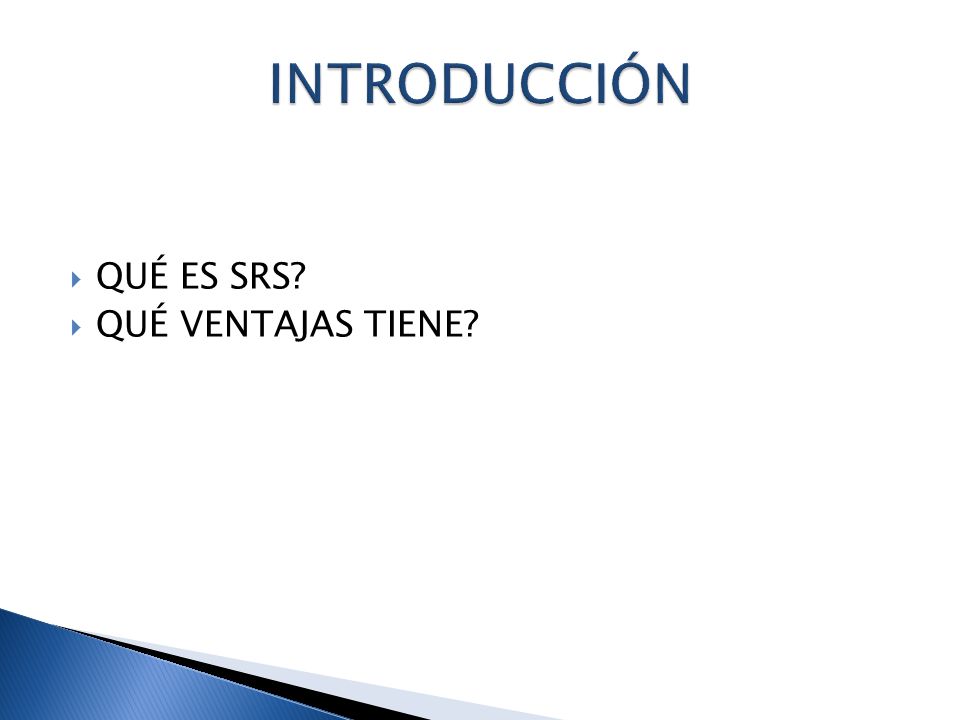 INTRODUCCIÓN

QUÉ ES SRS?
QUÉ VENTAJAS TIENE?